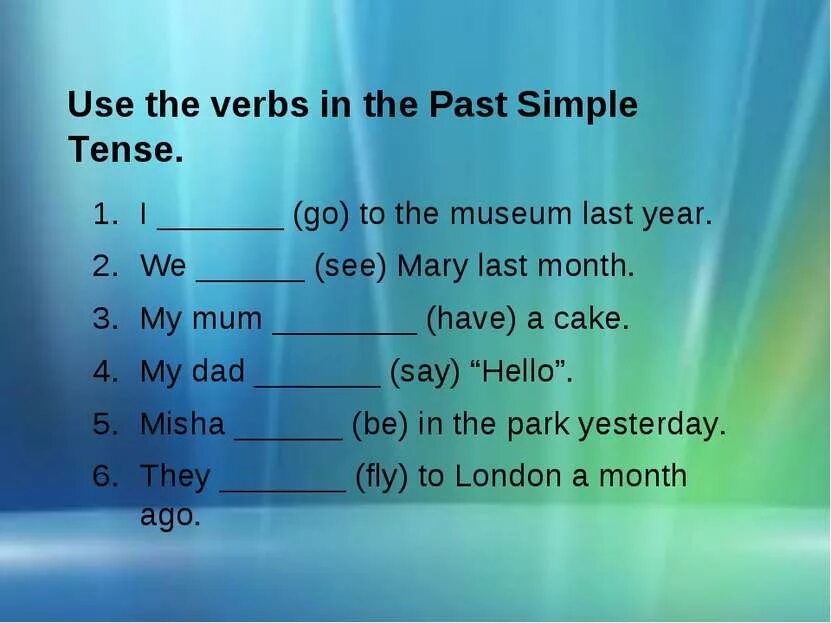 Use the verbs in the Past Simple Tense.

1. I ________ (go) to the museum last year.
2. We _______ (see) Mary last month.
3. My mum _________ (have) a cake.
4. My dad ________ (say) “Hello”.
5. Misha _______ (be) in the park yesterday.
6. They ________ (fly) to London a month ago.